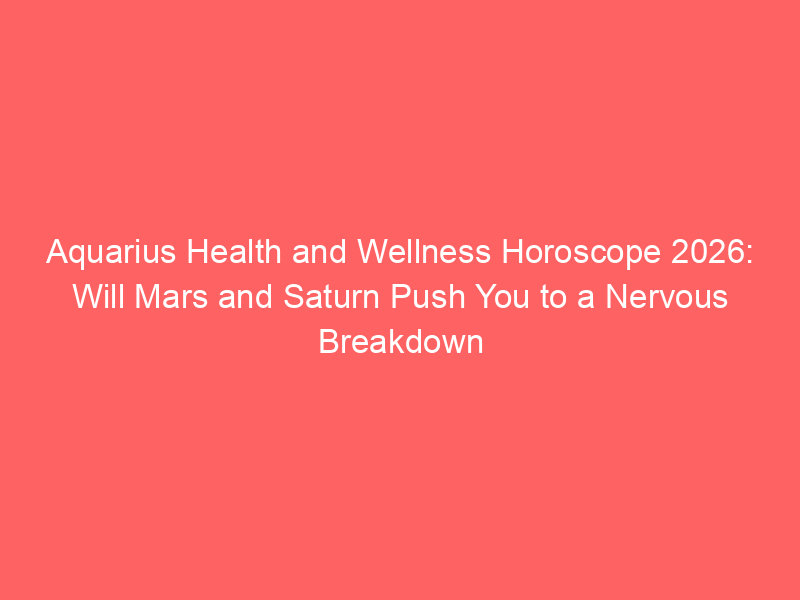 Aquarius Health and Wellness Horoscope 2026: Will Mars and Saturn Push You to a Nervous Breakdown